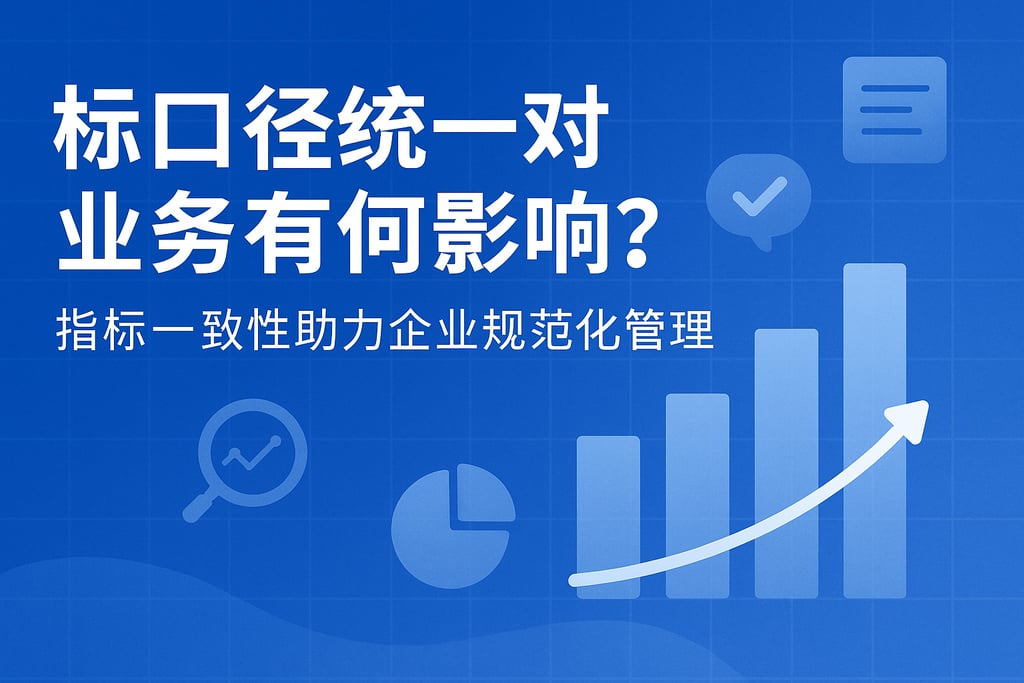 标口径统一对业务有何影响？

指标一致性助力企业规范化管理